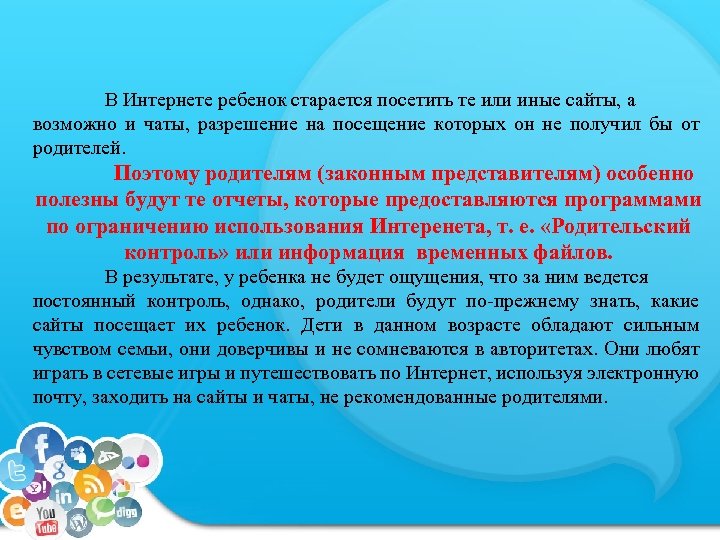 В Интернете ребенок старается посетить те или иные сайты, а возможно и чаты, разрешение на посещение которых он не получил бы от родителей.

Поэтому родителям (законным представителям) особенно полезны будут те отчеты, которые предоставляются программами по ограничению использования Интеренета, т. е. «Родительский контроль» или информация временных файлов.

В результате, у ребенка не будет ощущения, что за ним ведется постоянный контроль, однако, родители будут по-прежнему знать, какие сайты посещает их ребенок. Дети в данном возрасте обладают сильным чувством семьи, они доверчивы и не сомневаются в авторитетах. Они любят играть в сетевые игры и путешествовать по Интернет, используя электронную почту, заходить на сайты и чаты, не рекомендованные родителями.

f
g
in
You Tube
digg